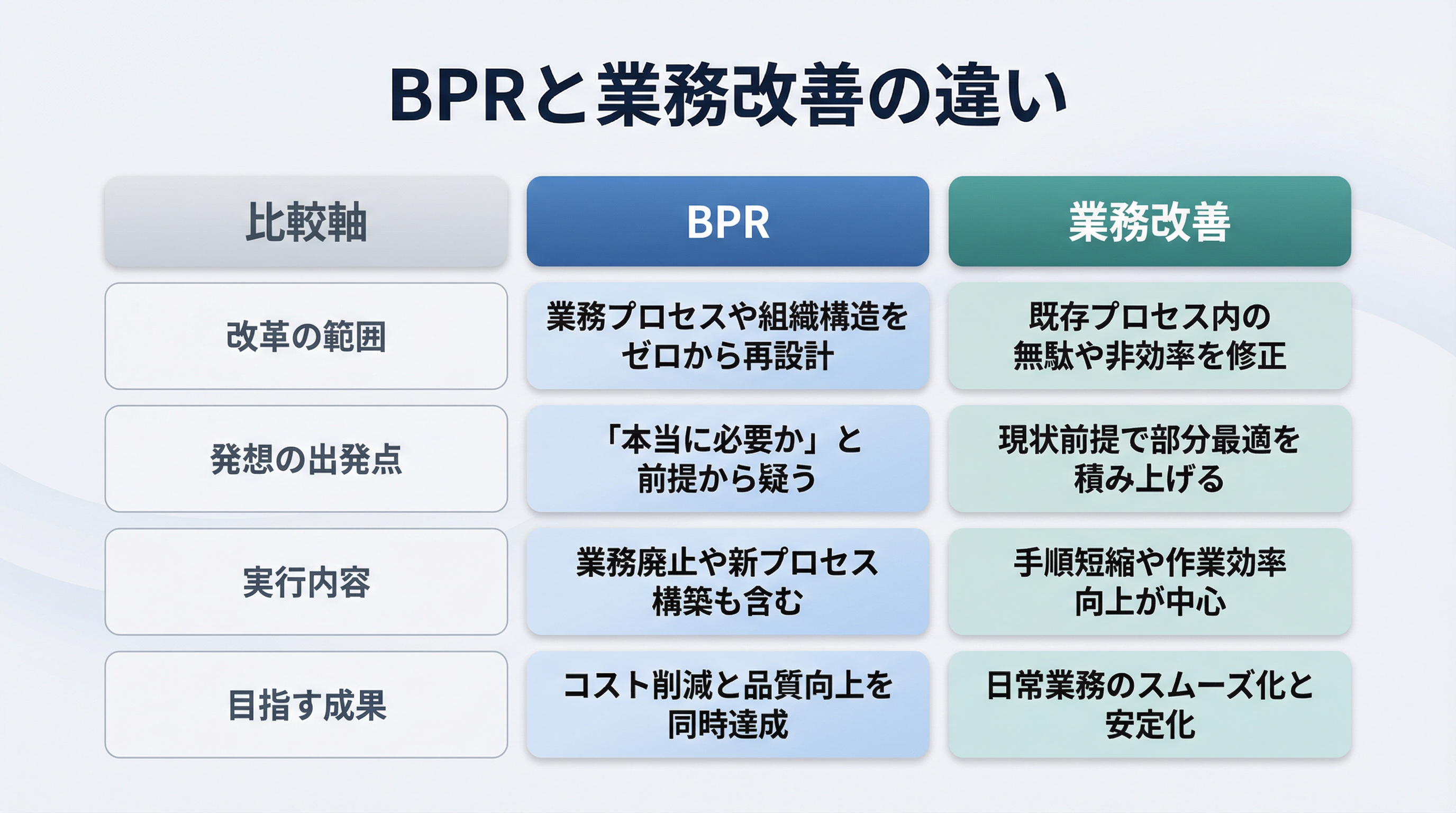 BPRと業務改善の違い

| 比較軸 | BPR | 業務改善 |
|---|---|---|
| 改革の範囲 | 業務プロセスや組織構造をゼロから再設計 | 既存プロセス内の無駄や非効率を修正 |
| 発想の出発点 | 「本当に必要か」と前提から疑う | 現状前提で部分最適を積み上げる |
| 実行内容 | 業務廃止や新プロセス構築も含む | 手順短縮や作業効率向上が中心 |
| 目指す成果 | コスト削減と品質向上を同時達成 | 日常業務のスムーズ化と安定化 |